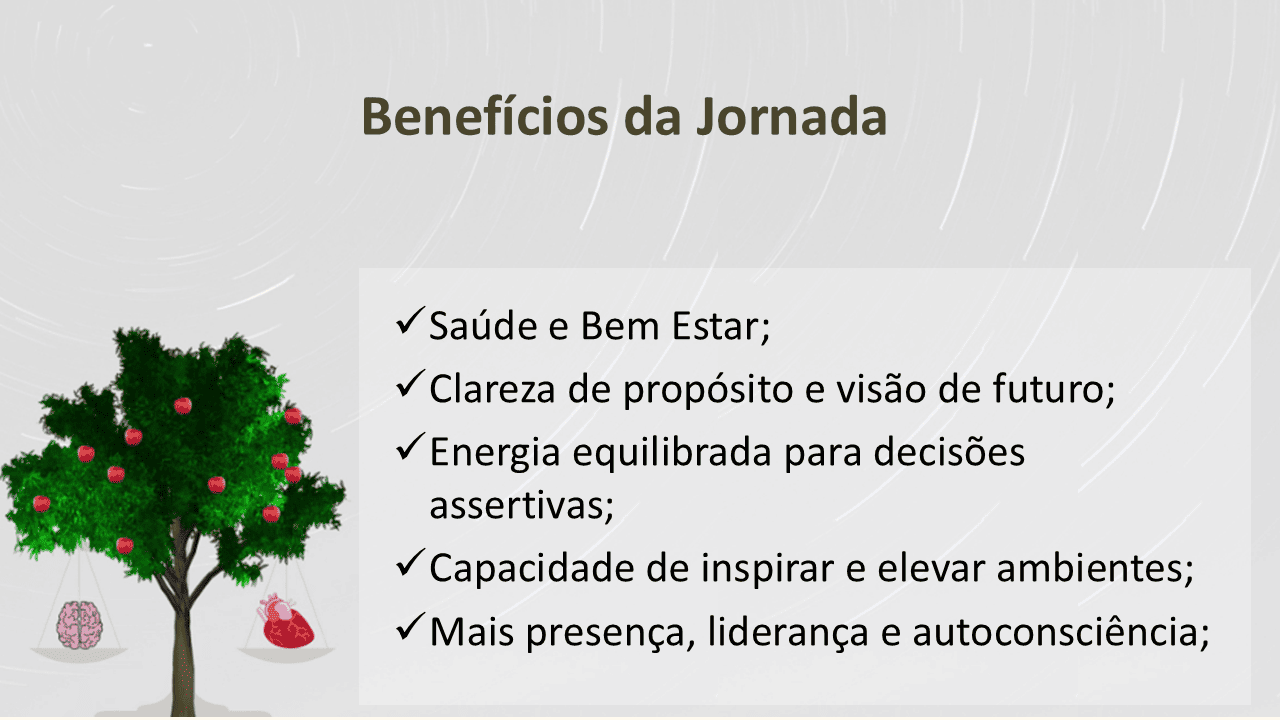 Benefícios da Jornada

✓Saúde e Bem Estar;
✓Clareza de propósito e visão de futuro;
✓Energia equilibrada para decisões assertivas;
✓Capacidade de inspirar e elevar ambientes;
✓Mais presença, liderança e autoconsciência;